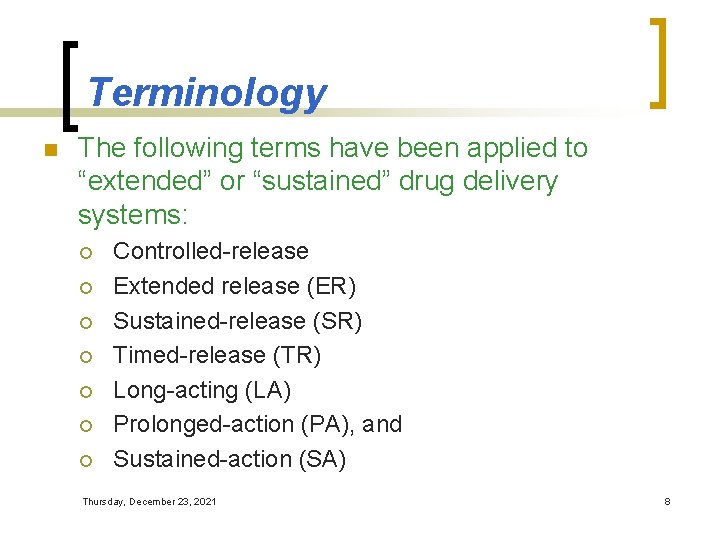 Terminology

The following terms have been applied to “extended” or “sustained” drug delivery systems:

Controlled-release
Extended release (ER)
Sustained-release (SR)
Timed-release (TR)
Long-acting (LA)
Prolonged-action (PA), and
Sustained-action (SA)

Thursday, December 23, 2021

8